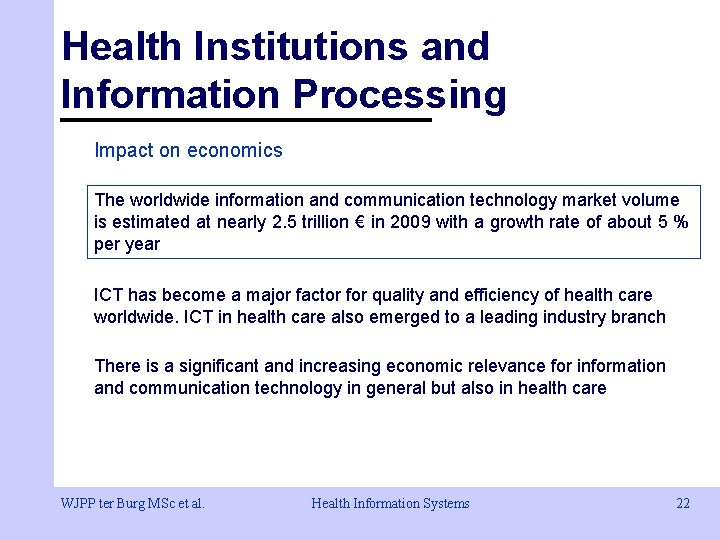 Health Institutions and Information Processing

Impact on economics

The worldwide information and communication technology market volume is estimated at nearly 2.5 trillion € in 2009 with a growth rate of about 5 % per year

ICT has become a major factor for quality and efficiency of health care worldwide. ICT in health care also emerged to a leading industry branch

There is a significant and increasing economic relevance for information and communication technology in general but also in health care

WJPP ter Burg MSc et al.
Health Information Systems
22